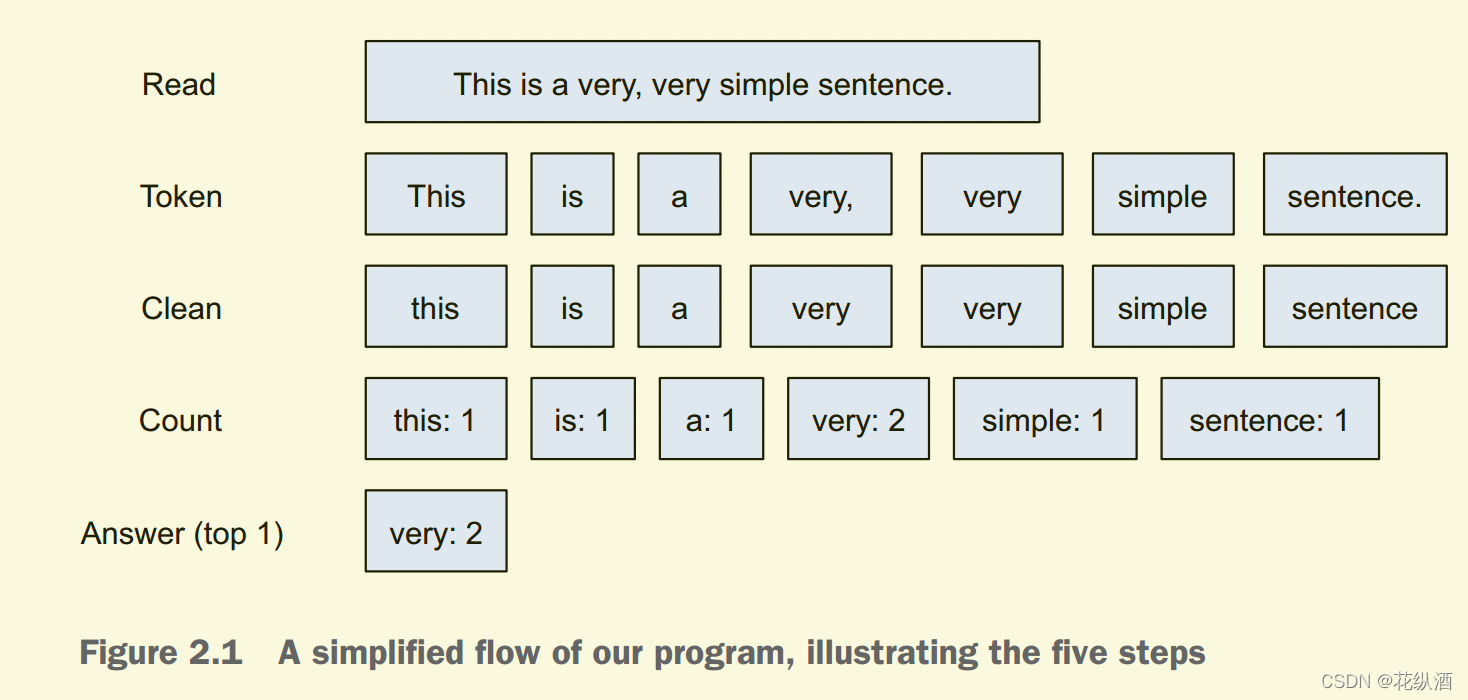 Read This is a very, very simple sentence.

Token This is a very, very simple sentence.

Clean this is a very very simple sentence

Count this: 1 is: 1 a: 1 very: 2 simple: 1 sentence: 1

Answer (top 1) very: 2

Figure 2.1 A simplified flow of our program, illustrating the five steps

CSDN @花纵酒